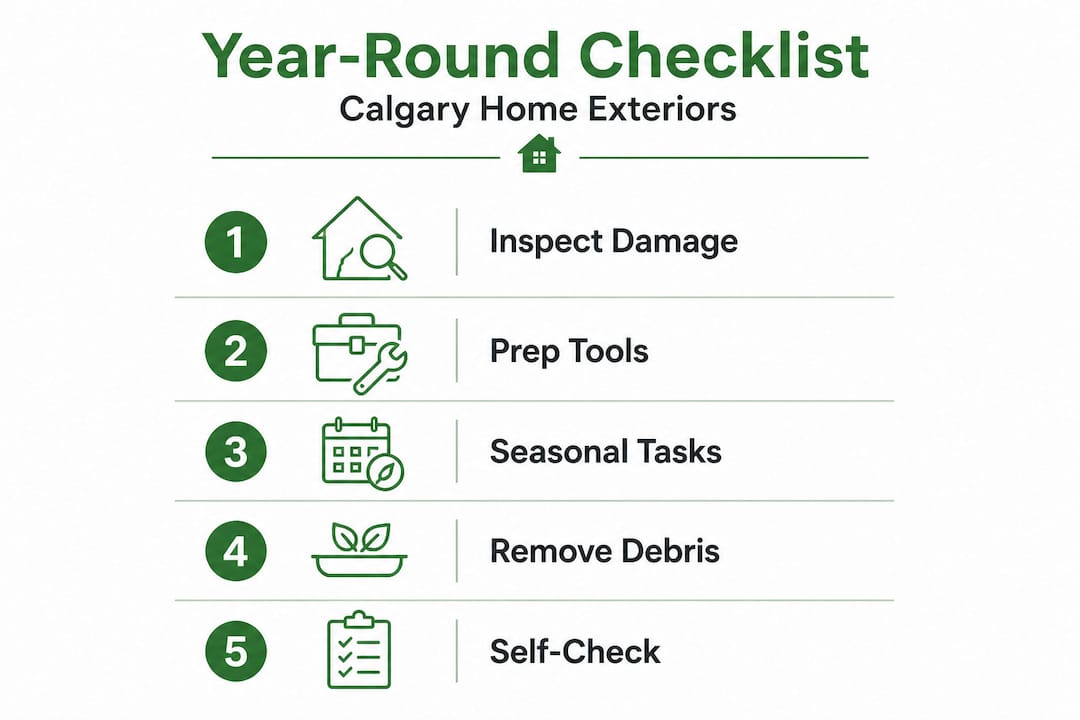 Year-Round Checklist

Calgary Home Exteriors

1 Inspect Damage

2 Prep Tools

3 Seasonal Tasks

4 Remove Debris

5 Self-Check